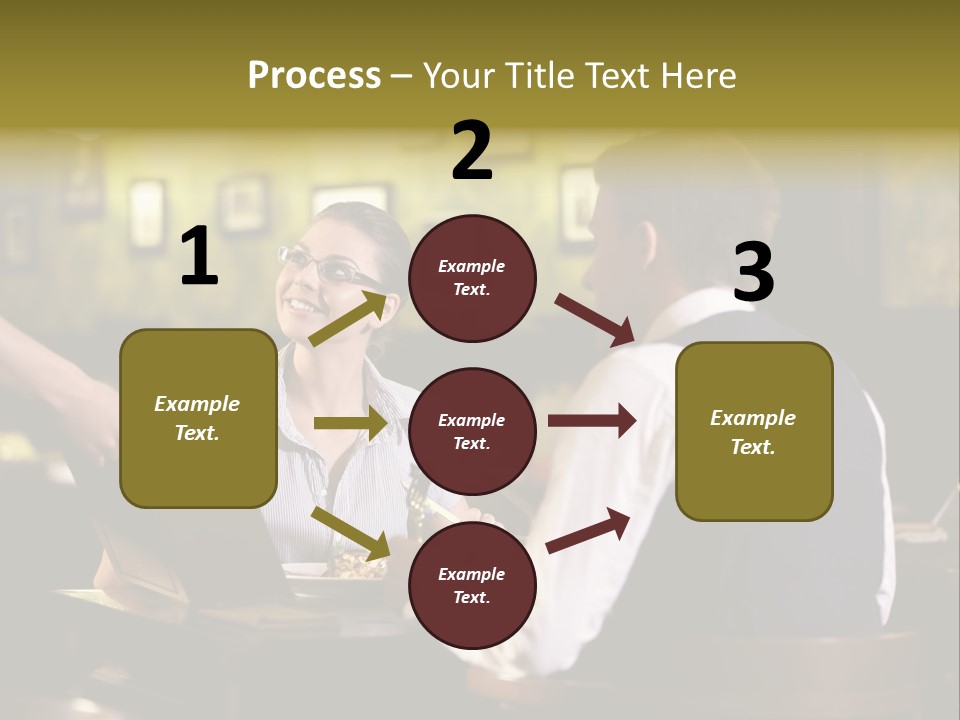 Process – Your Title Text Here

1

Example Text.

2

Example Text.

Example Text.

Example Text.

3

Example Text.